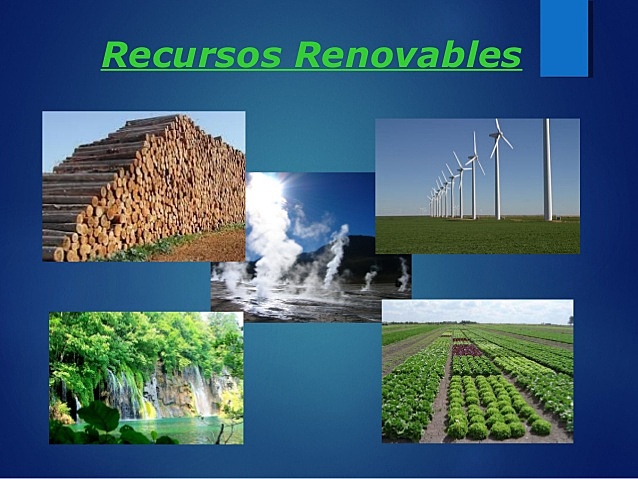 Recursos Renovables